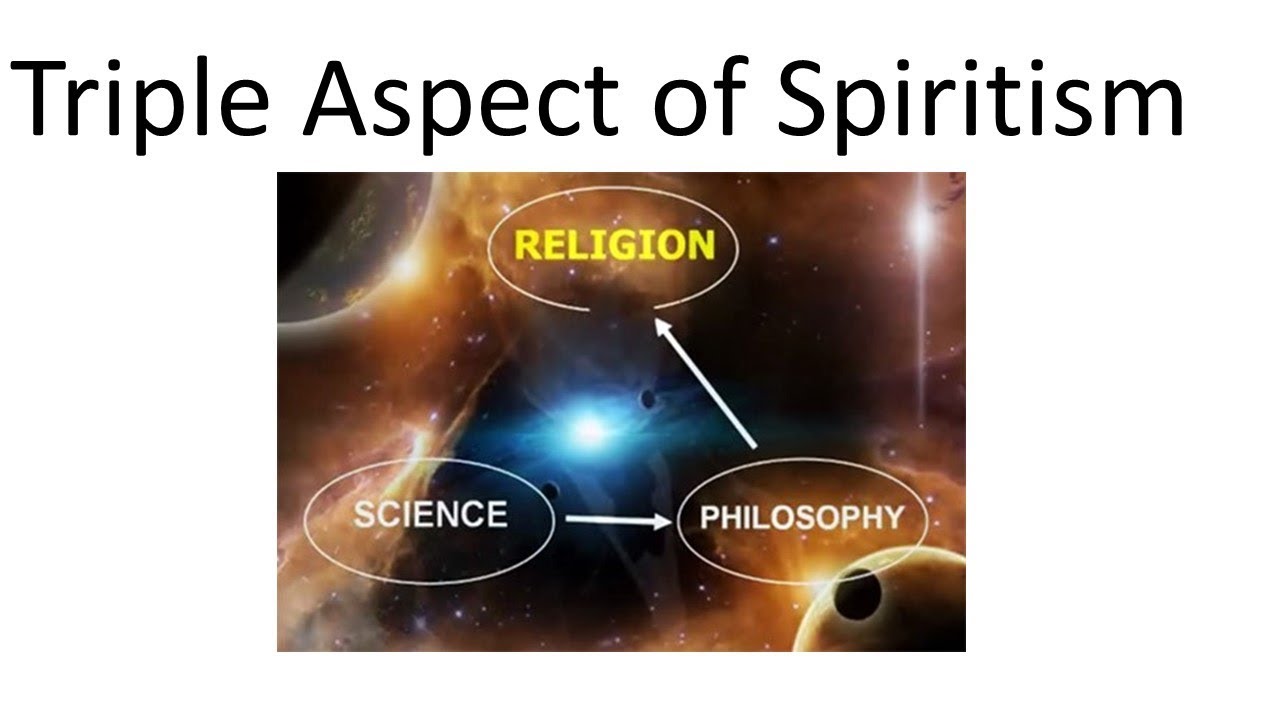 Triple Aspect of Spiritism

RELIGION

SCIENCE

PHILOSOPHY